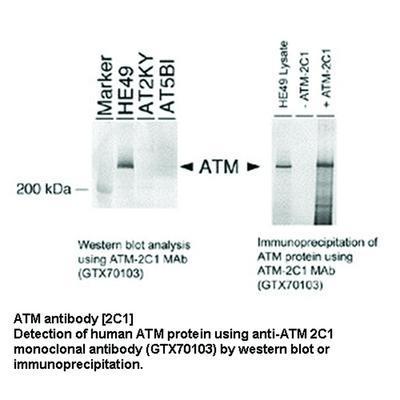 Marker
HE49
AT2KY
AT5BI

HE49 Lysate
- ATM-2C1
+ ATM-2C1

◄ ATM ►

200 kDa —

Western blot analysis using ATM-2C1 MAb (GTX70103)

Immunoprecipitation of ATM protein using ATM-2C1 MAb (GTX70103)

ATM antibody [2C1]
Detection of human ATM protein using anti-ATM 2C1 monoclonal antibody (GTX70103) by western blot or immunoprecipitation.